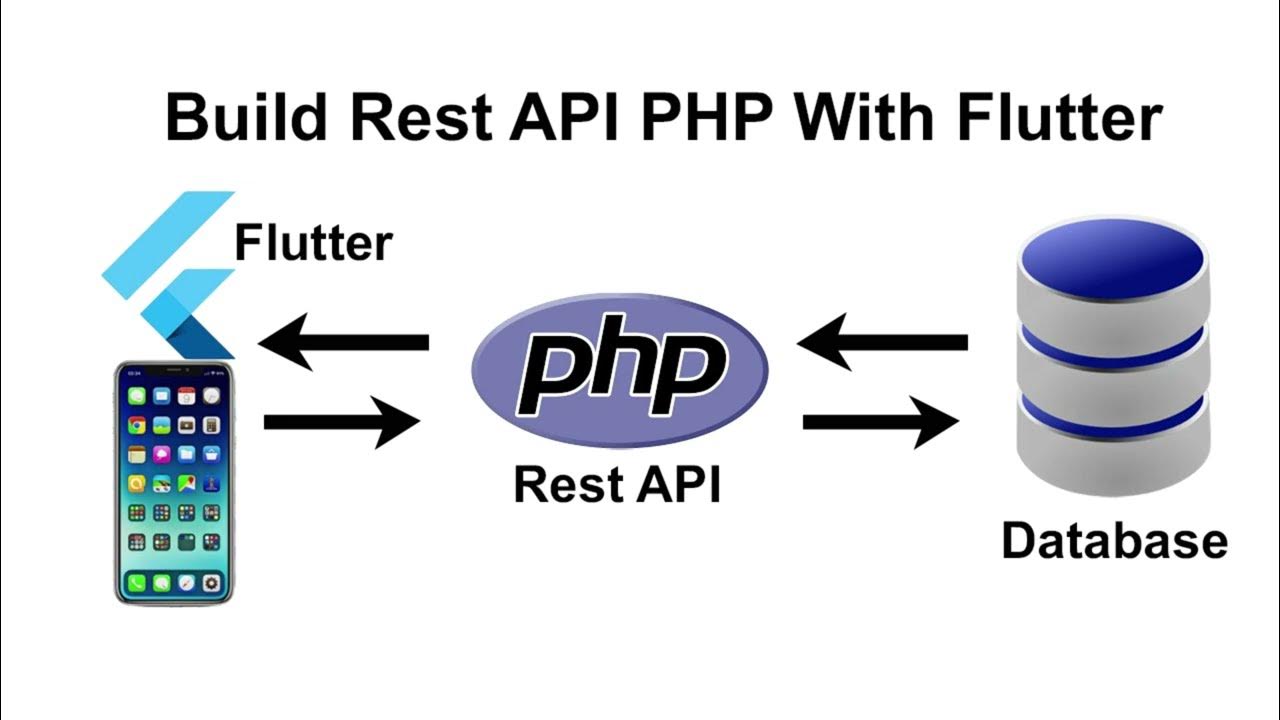 Build Rest API PHP With Flutter

Flutter

php

Rest API

Database